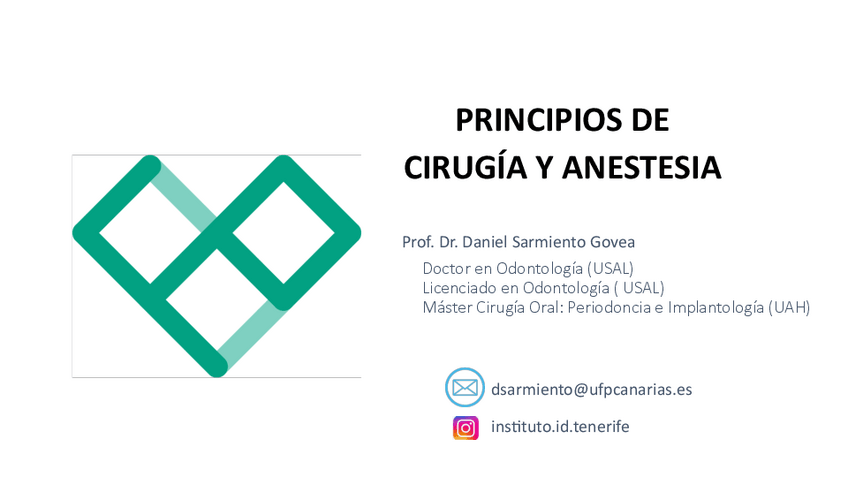 PRINCIPIOS DE
CIRUGÍA Y ANESTESIA

Prof. Dr. Daniel Sarmiento Govea

Doctor en Odontología (USAL)
Licenciado en Odontología ( USAL)
Máster Cirugía Oral: Periodoncia e Implantología (UAH)

dsarmiento@ufpcanarias.es

instituto.id.tenerife